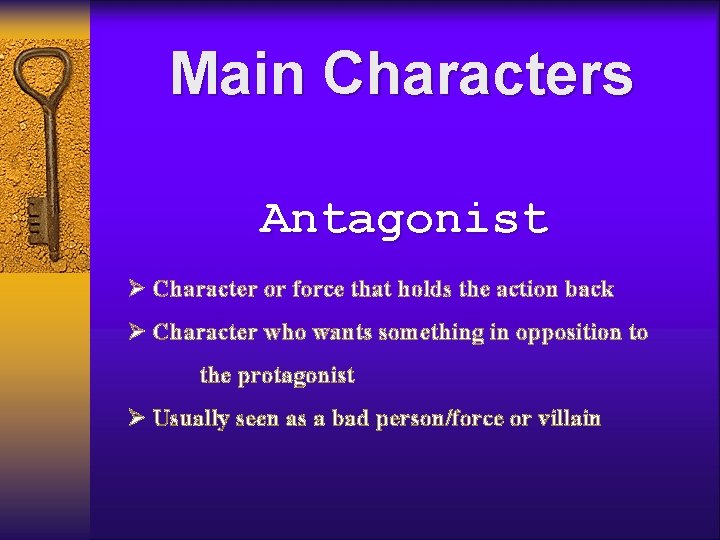 Main Characters

Antagonist

➢ Character or force that holds the action back
➢ Character who wants something in opposition to the protagonist
➢ Usually seen as a bad person/force or villain